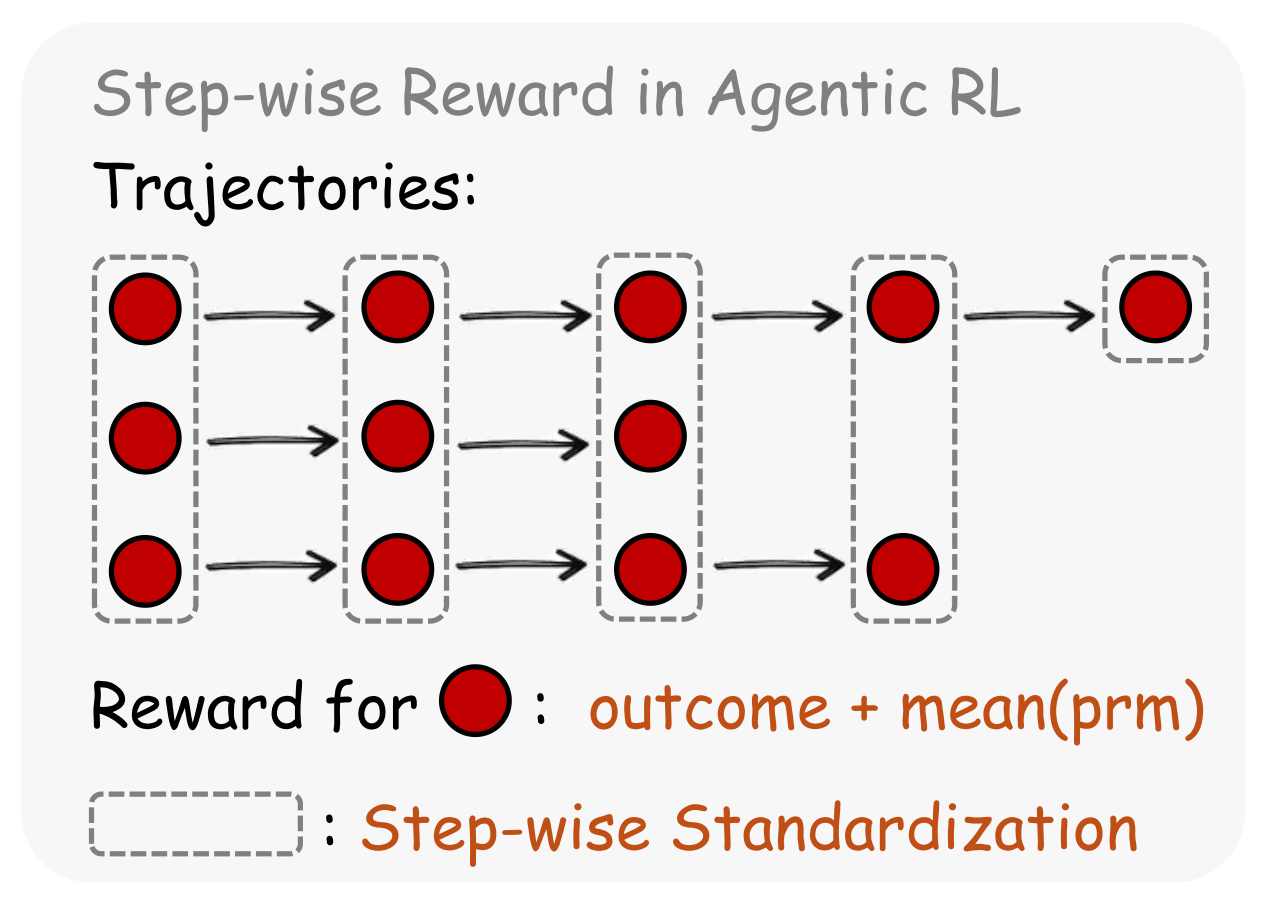 Step-wise Reward in Agentic RL

Trajectories:

Reward for : outcome + mean(prm)

: Step-wise Standardization